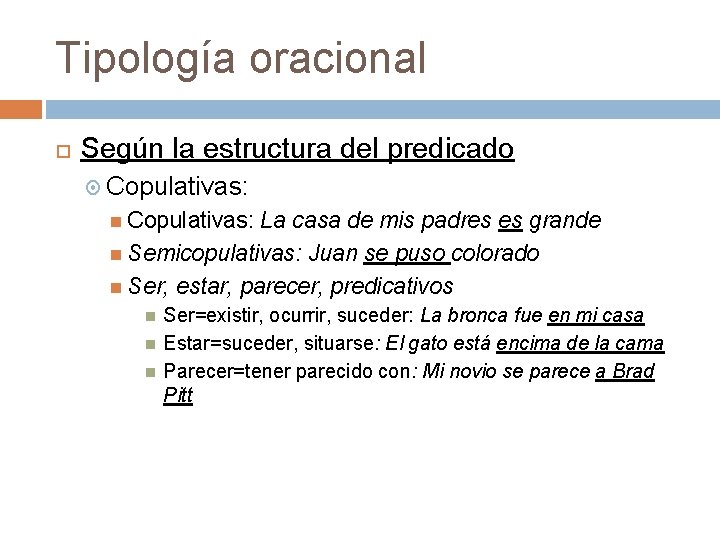 Tipología oracional

Según la estructura del predicado

Copulativas:

Copulativas: La casa de mis padres es grande

Semicopulativas: Juan se puso colorado

Ser, estar, parecer, predicativos

Ser=existir, ocurrir, suceder: La bronca fue en mi casa

Estar=suceder, situarse: El gato está encima de la cama

Parecer=tener parecido con: Mi novio se parece a Brad Pitt